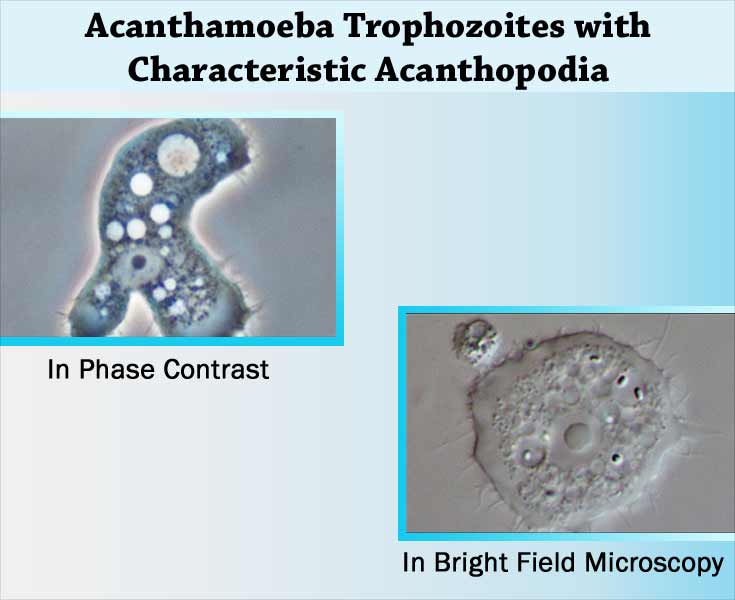 Acanthamoeba Trophozoites with Characteristic Acanthopodia

In Phase Contrast

In Bright Field Microscopy